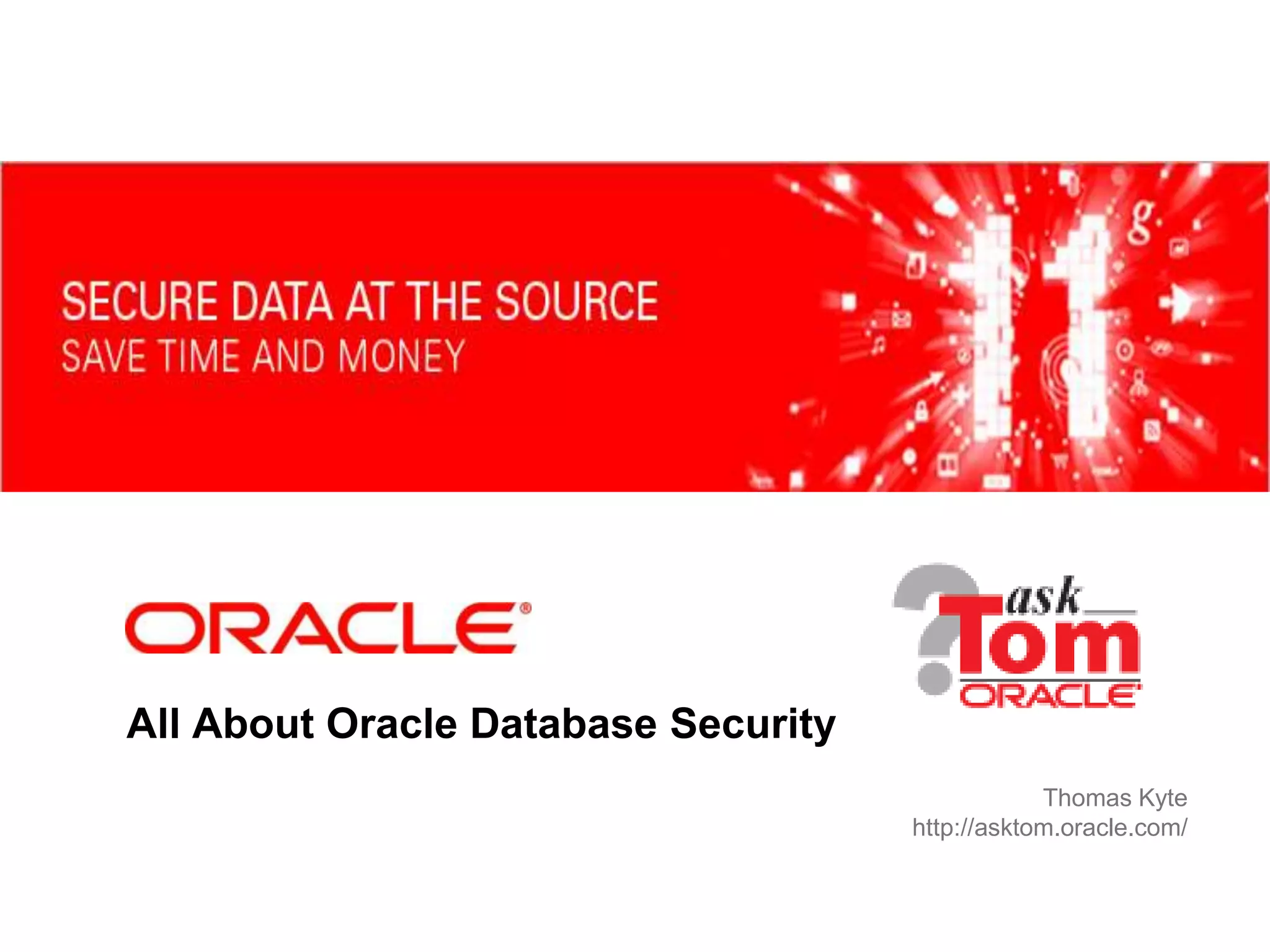 SECURE DATA AT THE SOURCE
SAVE TIME AND MONEY

11g

ORACLE®

ask Tom ORACLE

All About Oracle Database Security

Thomas Kyte
http://asktom.oracle.com/